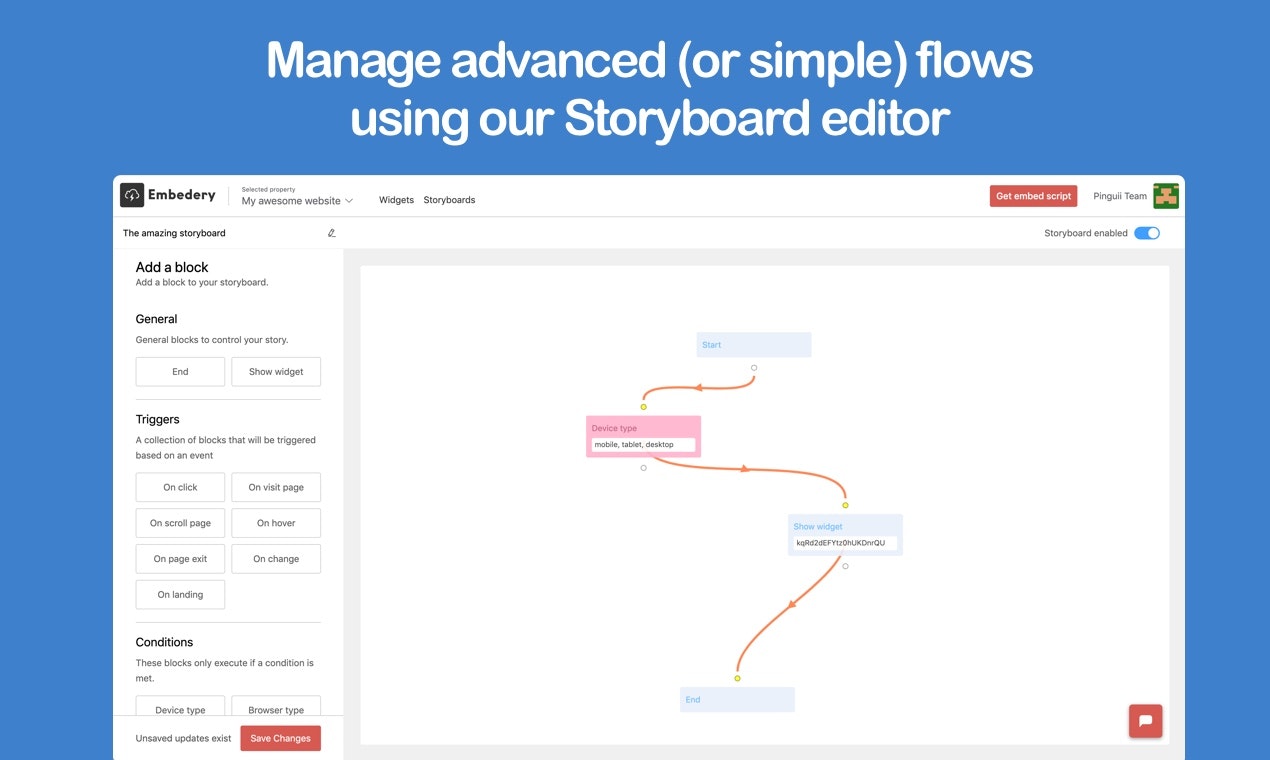 Manage advanced (or simple) flows using our Storyboard editor

Embedery

Selected property
My awesome website

Widgets Storyboards

Get embed script

Pinguii Team

The amazing storyboard

Storyboard enabled

Add a block
Add a block to your storyboard.

General
General blocks to control your story.

End
Show widget

Triggers
A collection of blocks that will be triggered based on an event

On click
On visit page
On scroll page
On hover
On page exit
On change
On landing

Conditions
These blocks only execute if a condition is met.

Device type
Browser type

Unsaved updates exist
Save Changes

Start

Device type
mobile, tablet, desktop

Show widget
kqRd2dEFYtz0hUKDnrQU

End